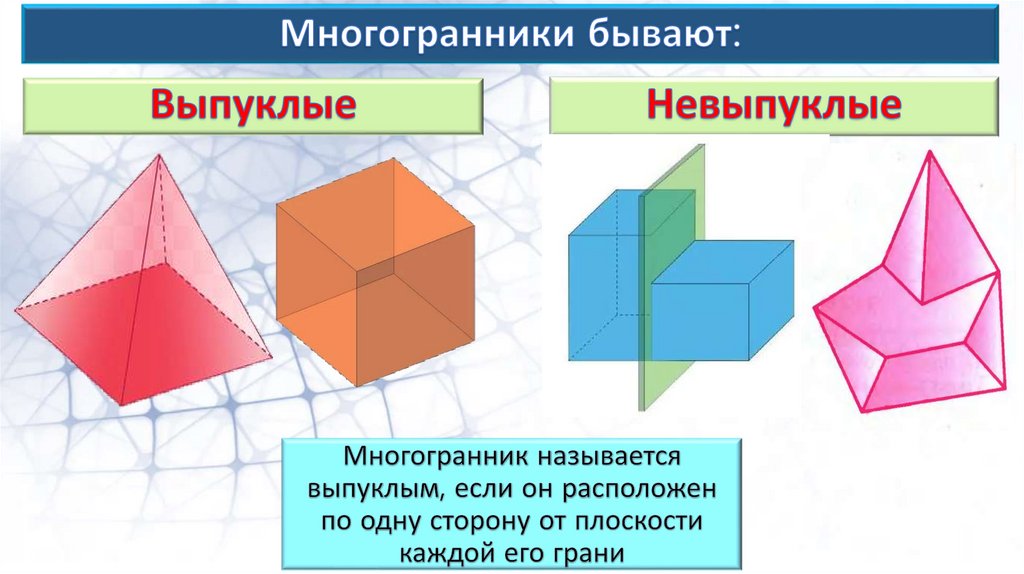 Многогранники бывают:

Выпуклые

Невыпуклые

Многогранник называется выпуклым, если он расположен по одну сторону от плоскости каждой его грани